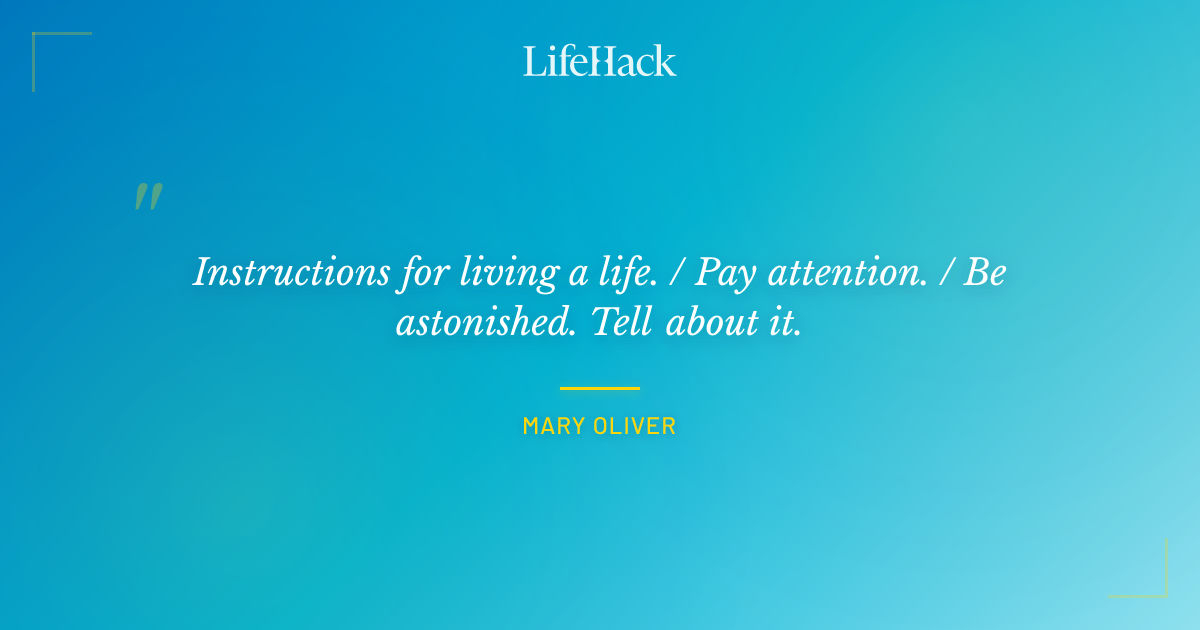 LifeHack

"

Instructions for living a life. / Pay attention. / Be astonished. Tell about it.

MARY OLIVER